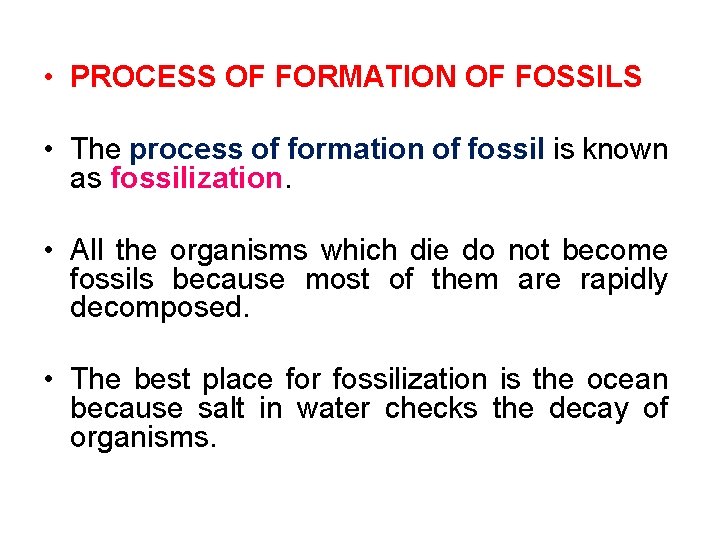 • PROCESS OF FORMATION OF FOSSILS

• The process of formation of fossil is known as fossilization.

• All the organisms which die do not become fossils because most of them are rapidly decomposed.

• The best place for fossilization is the ocean because salt in water checks the decay of organisms.